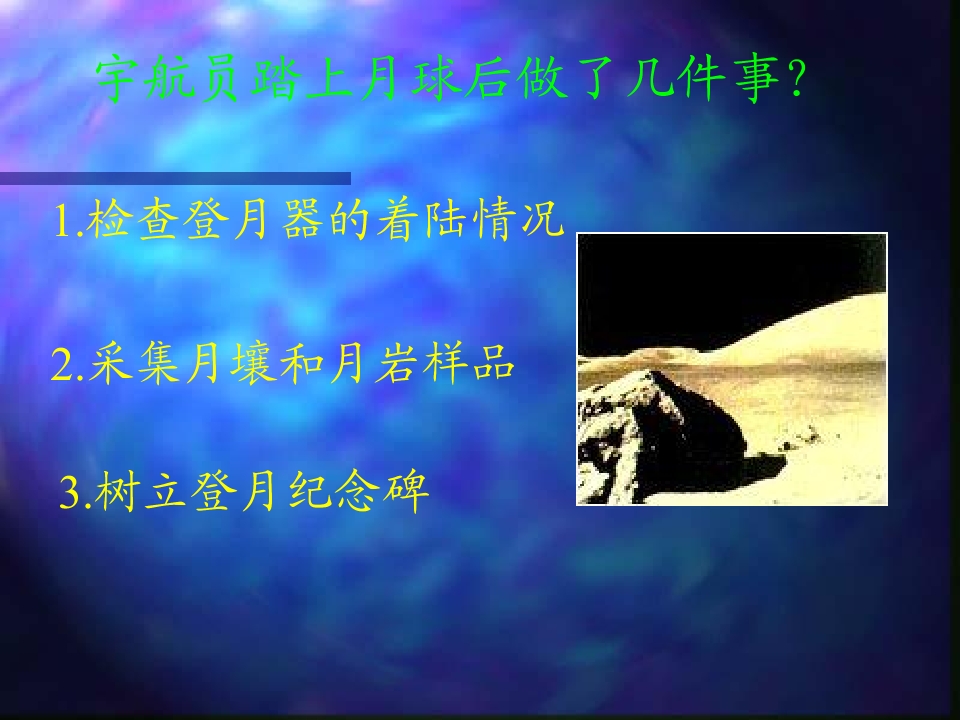 宇航员踏上月球后做了几件事？

1.检查登月器的着陆情况

2.采集月壤和月岩样品

3.树立登月纪念碑